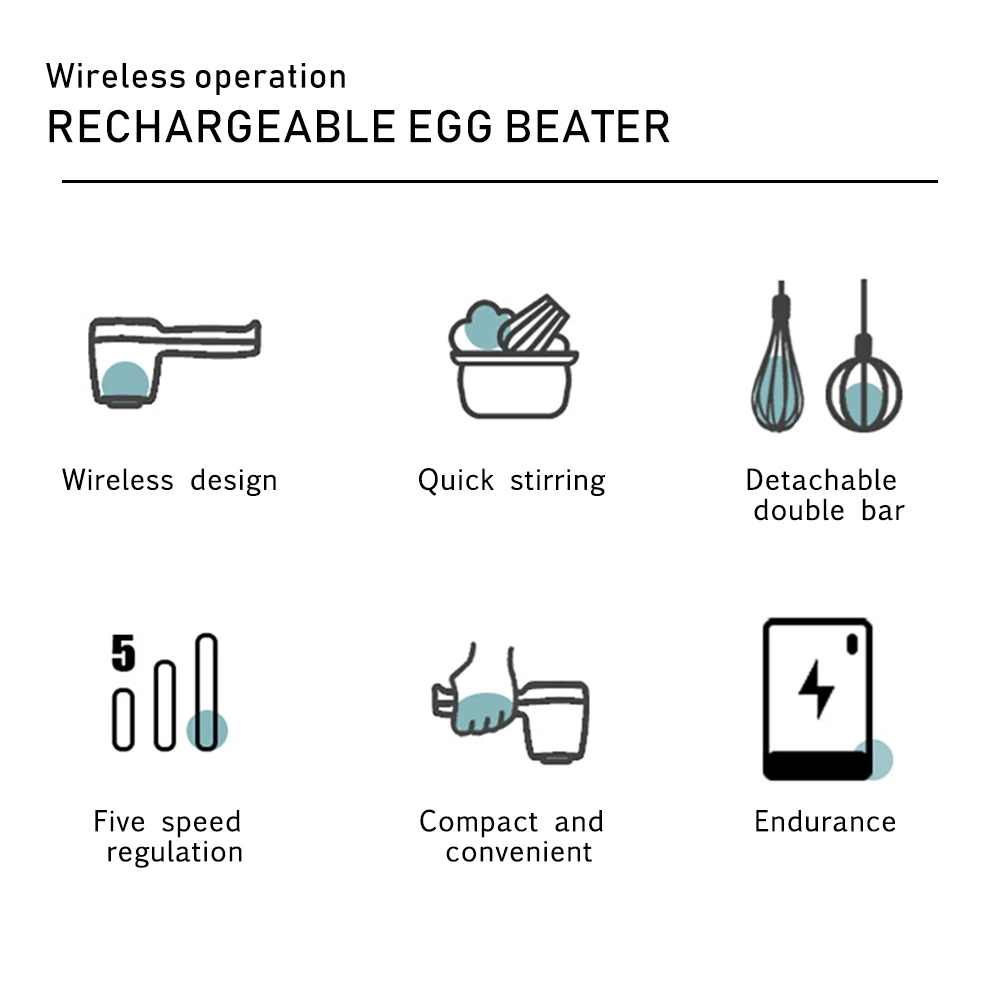 Wireless operation
RECHARGEABLE EGG BEATER

Wireless design

Quick stirring

Detachable double bar

5

Five speed regulation

Compact and convenient

Endurance